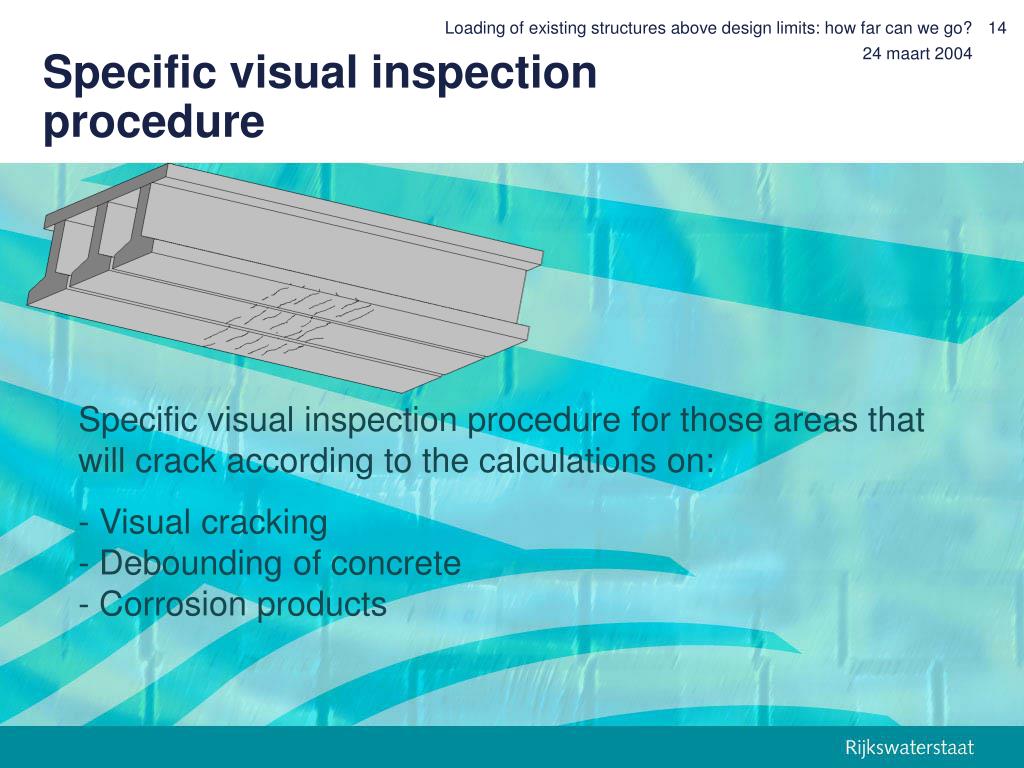 Loading of existing structures above design limits: how far can we go? 14
24 maart 2004

Specific visual inspection procedure

Specific visual inspection procedure for those areas that will crack according to the calculations on:

- Visual cracking
- Debounding of concrete
- Corrosion products

Rijkswaterstaat